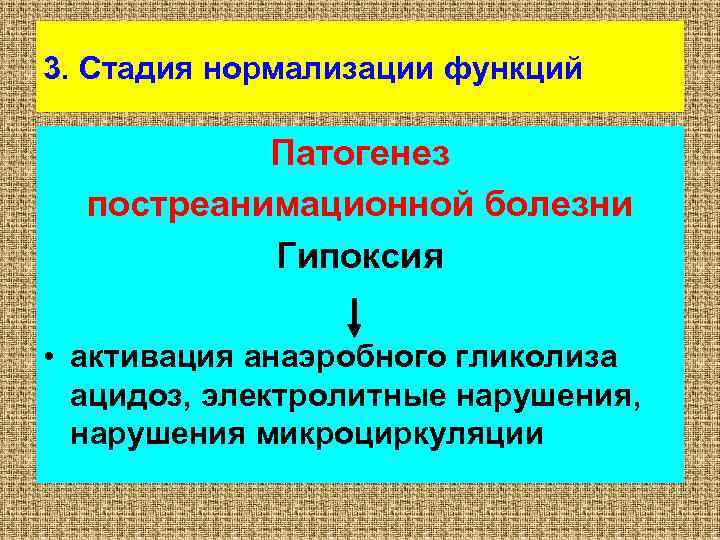 3. Стадия нормализации функций

Патогенез

постреанимационной болезни

Гипоксия

• активация анаэробного гликолиза ацидоз, электролитные нарушения, нарушения микроциркуляции